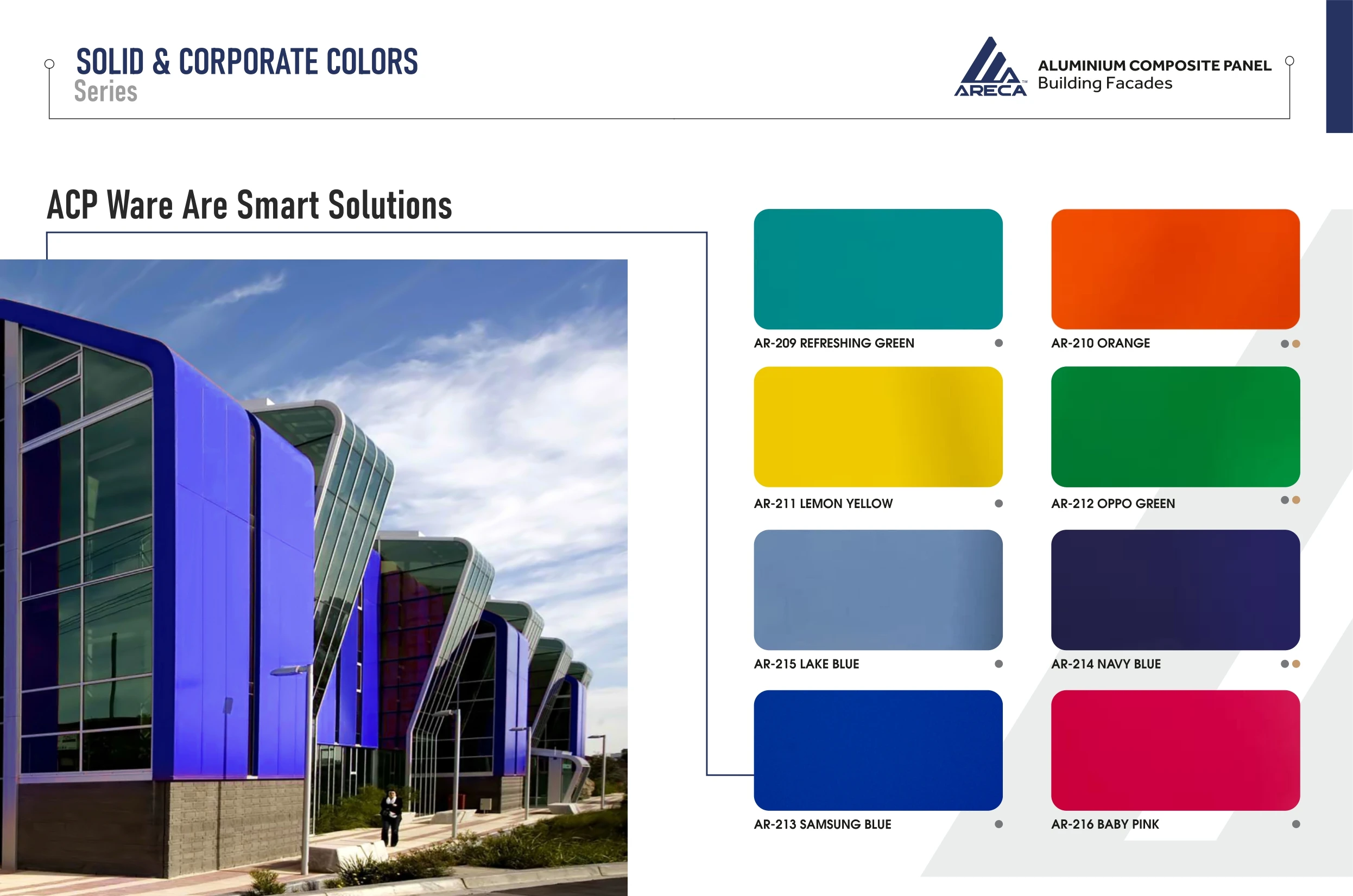 SOLID & CORPORATE COLORS
Series

ARECA™
ALUMINIUM COMPOSITE PANEL
Building Facades

ACP Ware Are Smart Solutions

AR-209 REFRESHING GREEN

AR-210 ORANGE

AR-211 LEMON YELLOW

AR-212 OPPO GREEN

AR-215 LAKE BLUE

AR-214 NAVY BLUE

AR-213 SAMSUNG BLUE

AR-216 BABY PINK